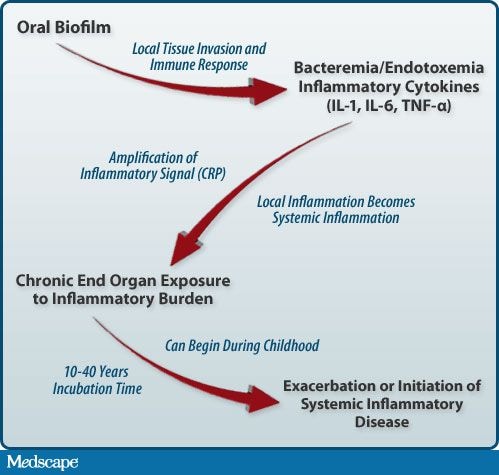 Oral Biofilm

Local Tissue Invasion and Immune Response

Bacteremia/Endotoxemia
Inflammatory Cytokines
(IL-1, IL-6, TNF-α)

Amplification of Inflammatory Signal (CRP)

Local Inflammation Becomes Systemic Inflammation

Chronic End Organ Exposure to Inflammatory Burden

Can Begin During Childhood

10-40 Years Incubation Time

Exacerbation or Initiation of Systemic Inflammatory Disease

Medscape